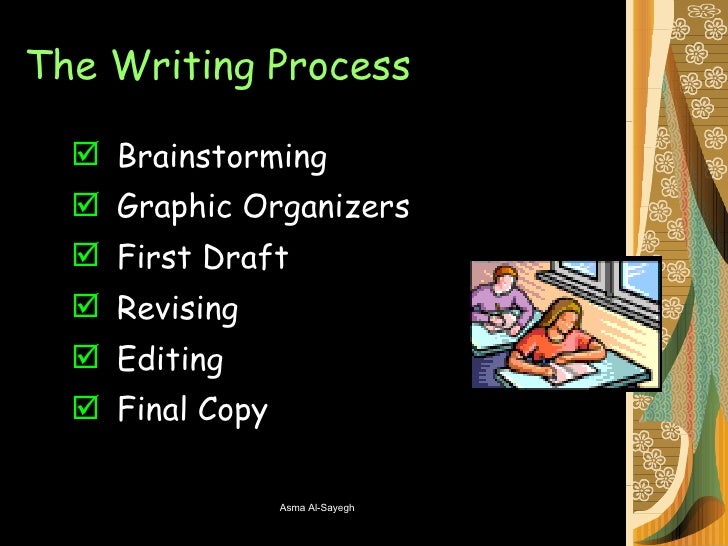 The Writing Process

☑ Brainstorming
☑ Graphic Organizers
☑ First Draft
☑ Revising
☑ Editing
☑ Final Copy

Asma Al-Sayegh